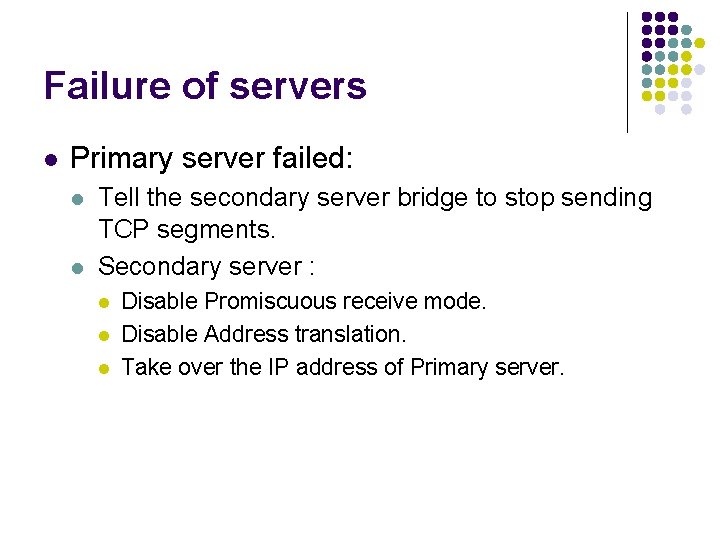 Failure of servers

- Primary server failed:
  - Tell the secondary server bridge to stop sending TCP segments.
  - Secondary server :
    - Disable Promiscuous receive mode.
    - Disable Address translation.
    - Take over the IP address of Primary server.